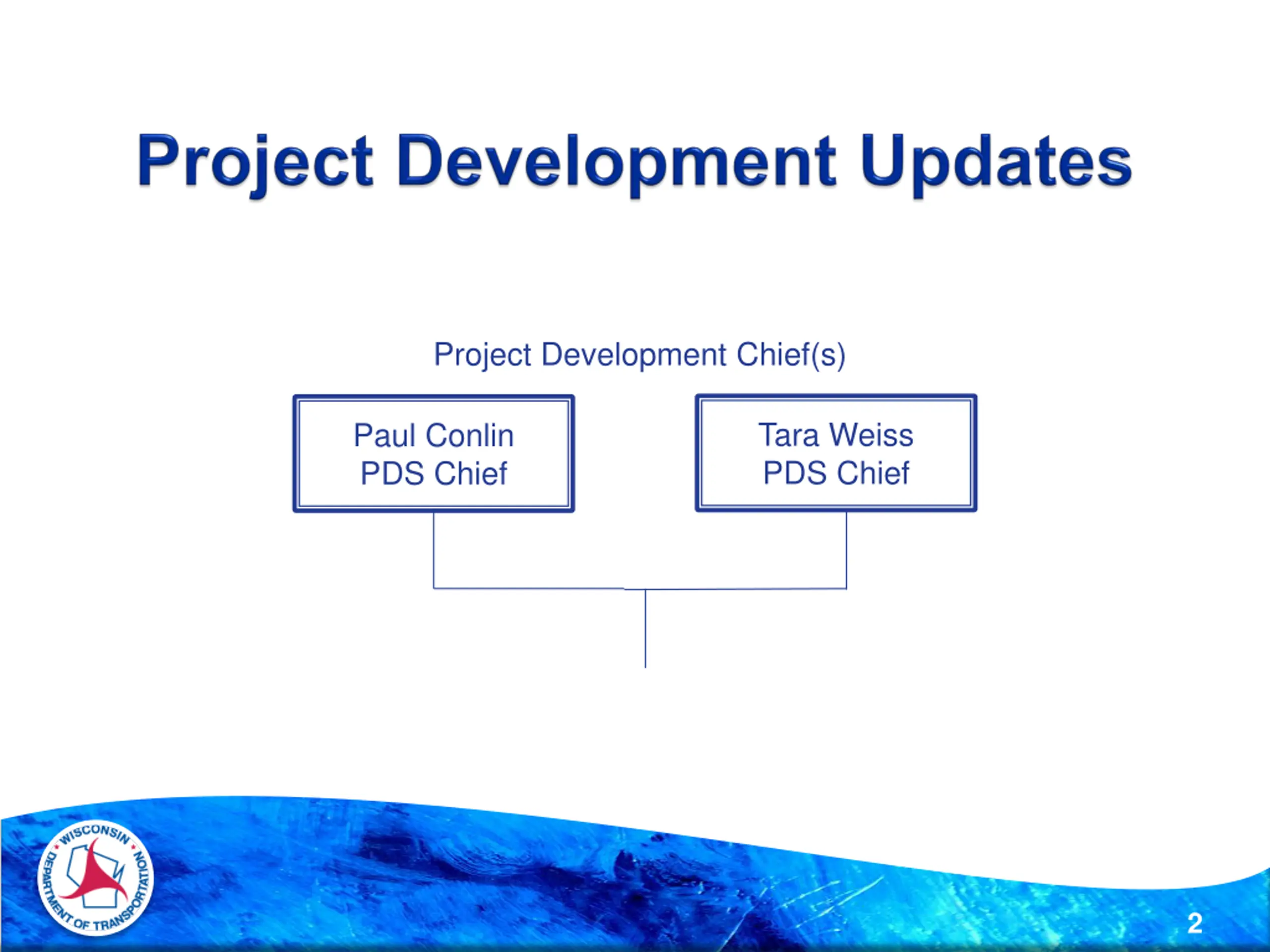 Project Development Updates

Project Development Chief(s)

Paul Conlin
PDS Chief

Tara Weiss
PDS Chief

WISCONSIN DEPARTMENT OF TRANSPORTATION

2